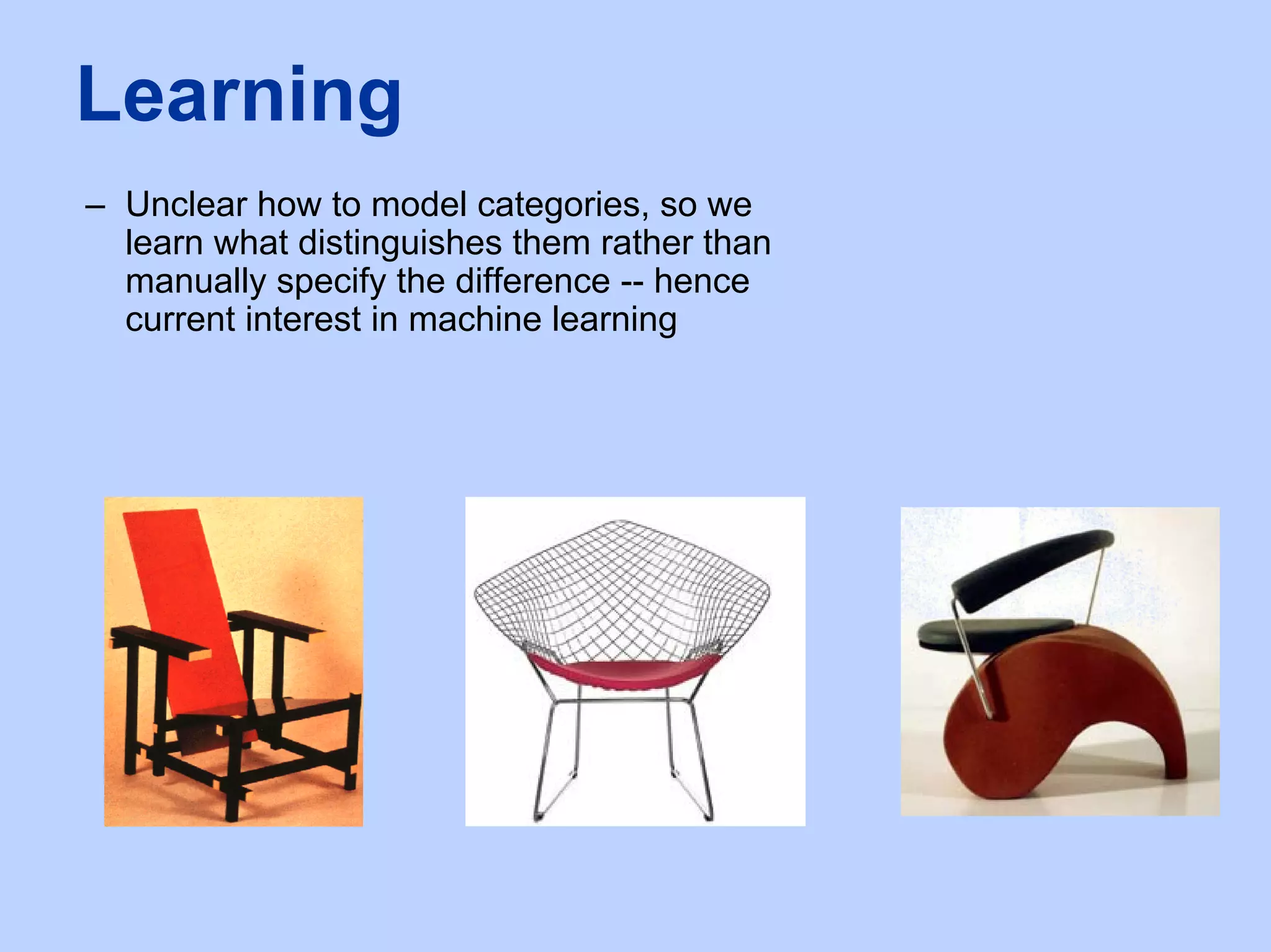 Learning

– Unclear how to model categories, so we learn what distinguishes them rather than manually specify the difference -- hence current interest in machine learning